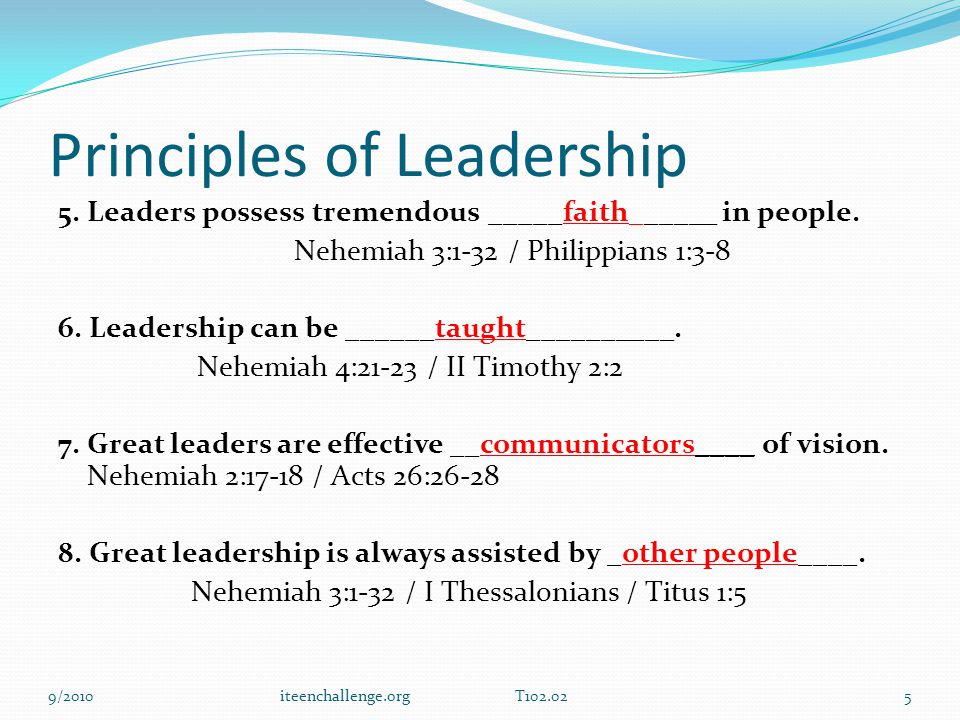 Principles of Leadership

5. Leaders possess tremendous _____faith______ in people.
Nehemiah 3:1-32 / Philippians 1:3-8

6. Leadership can be ______taught__________.
Nehemiah 4:21-23 / II Timothy 2:2

7. Great leaders are effective __communicators____ of vision.
Nehemiah 2:17-18 / Acts 26:26-28

8. Great leadership is always assisted by _other people____.
Nehemiah 3:1-32 / I Thessalonians / Titus 1:5

9/2010 iteenchallenge.org T102.02 5